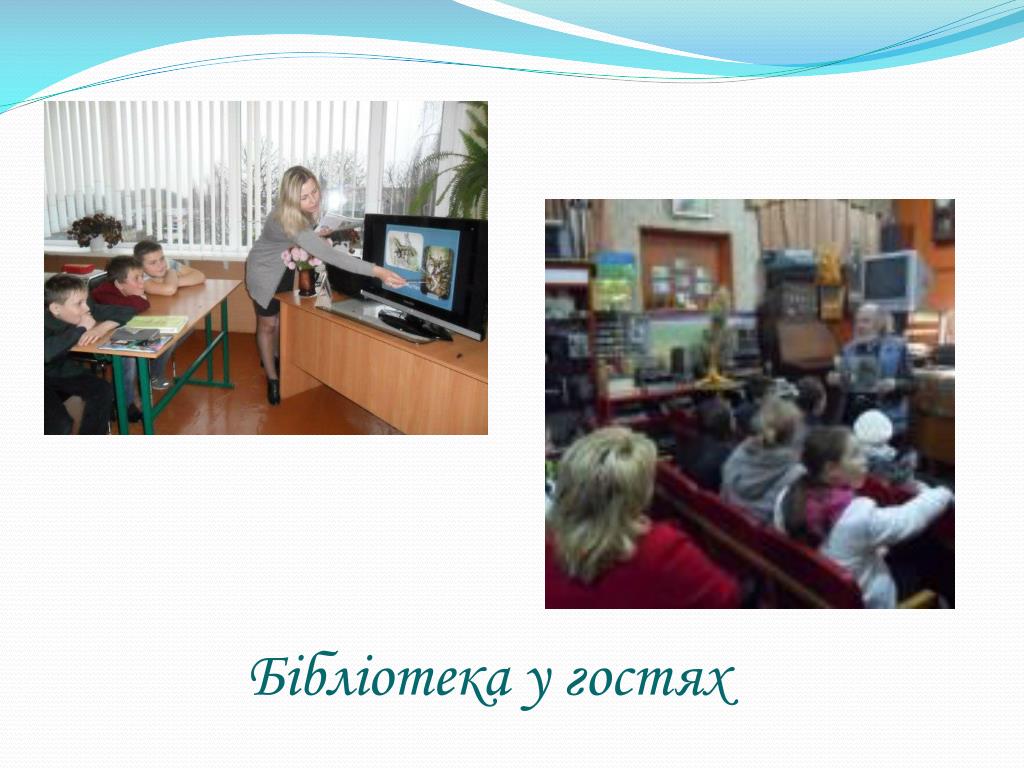 Бібліотека у гостях